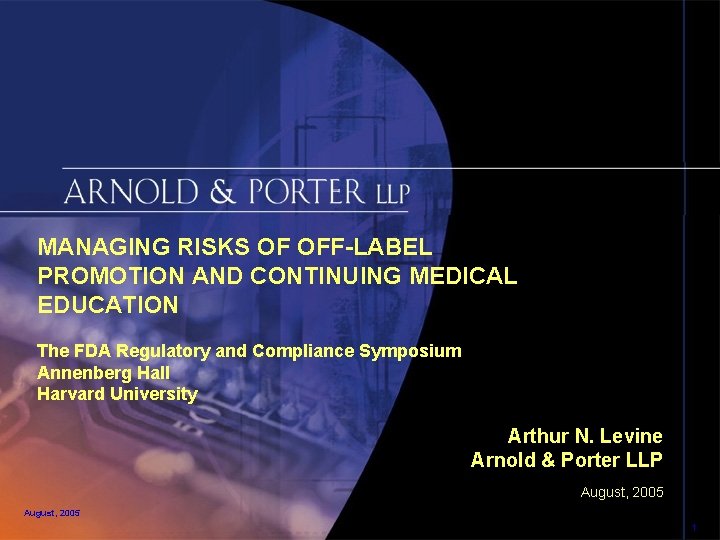 ARNOLD & PORTER LLP

MANAGING RISKS OF OFF-LABEL PROMOTION AND CONTINUING MEDICAL EDUCATION

The FDA Regulatory and Compliance Symposium
Annenberg Hall
Harvard University

Arthur N. Levine
Arnold & Porter LLP

August, 2005

August, 2005

1